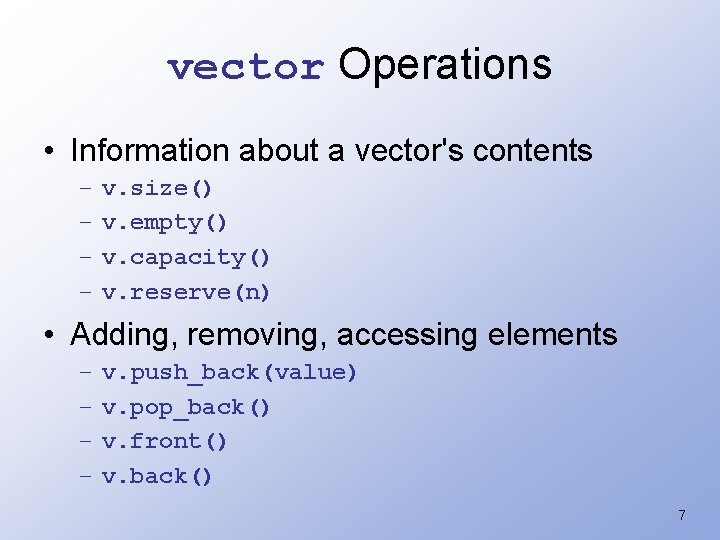 vector Operations

• Information about a vector's contents
 – v.size()
 – v.empty()
 – v.capacity()
 – v.reserve(n)

• Adding, removing, accessing elements
 – v.push_back(value)
 – v.pop_back()
 – v.front()
 – v.back()

7